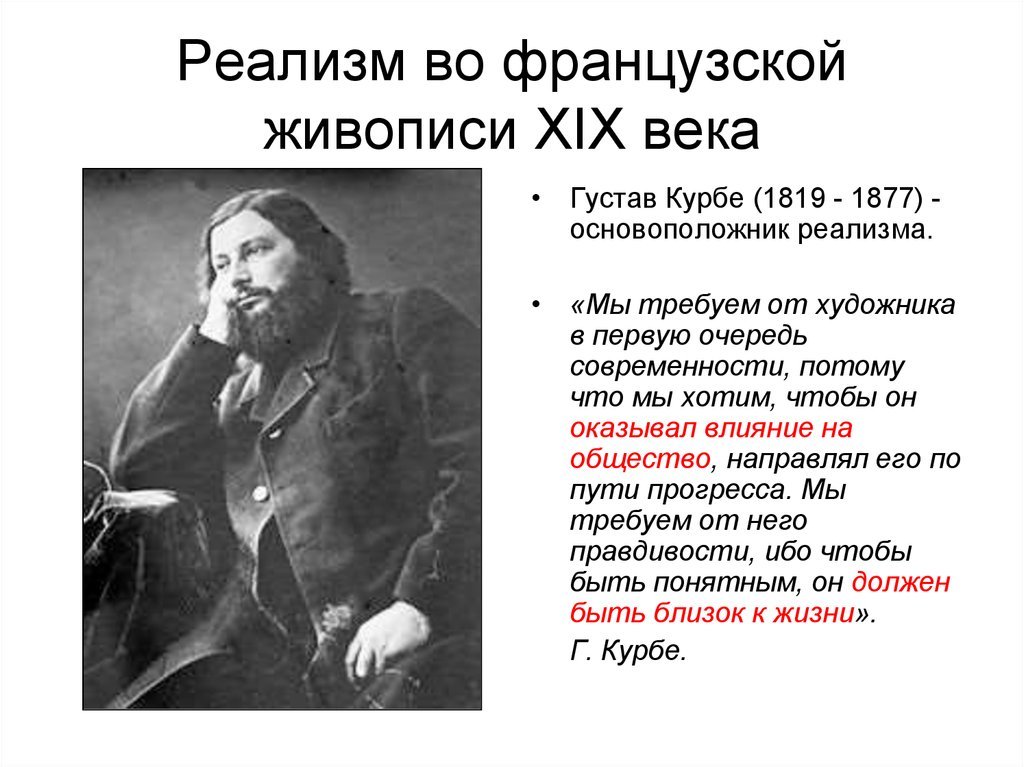 Реализм во французской живописи XIX века

• Густав Курбе (1819 - 1877) - основоположник реализма.

• «Мы требуем от художника в первую очередь современности, потому что мы хотим, чтобы он оказывал влияние на общество, направлял его по пути прогресса. Мы требуем от него правдивости, ибо чтобы быть понятным, он должен быть близок к жизни».

Г. Курбе.